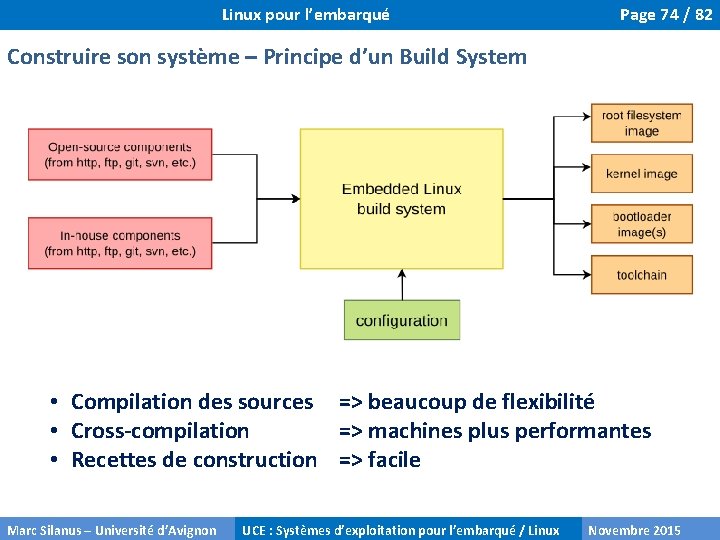 Linux pour l'embarqué

Page 74 / 82

Construire son système – Principe d'un Build System

Open-source components (from http, ftp, git, svn, etc.)

In-house components (from http, ftp, git, svn, etc.)

Embedded Linux build system

configuration

root filesystem image

kernel image

bootloader image(s)

toolchain

• Compilation des sources => beaucoup de flexibilité
• Cross-compilation => machines plus performantes
• Recettes de construction => facile

Marc Silanus – Université d'Avignon

UCE : Systèmes d'exploitation pour l'embarqué / Linux

Novembre 2015